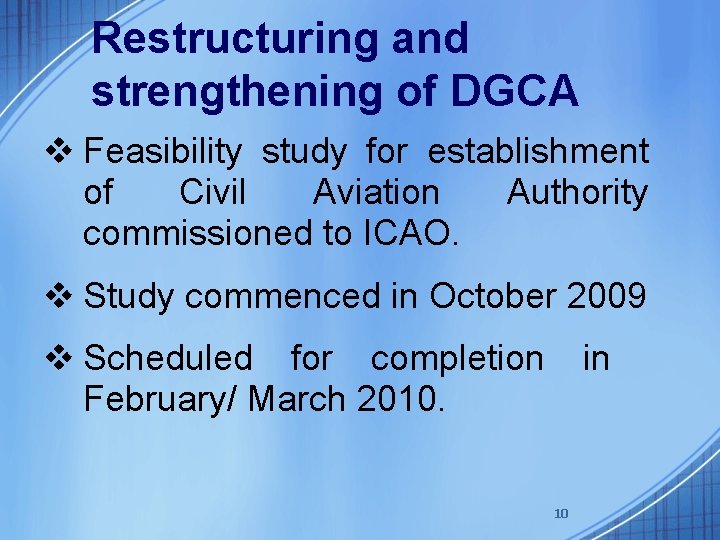 Restructuring and strengthening of DGCA

❖ Feasibility study for establishment of Civil Aviation Authority commissioned to ICAO.

❖ Study commenced in October 2009

❖ Scheduled for completion in February/ March 2010.

10